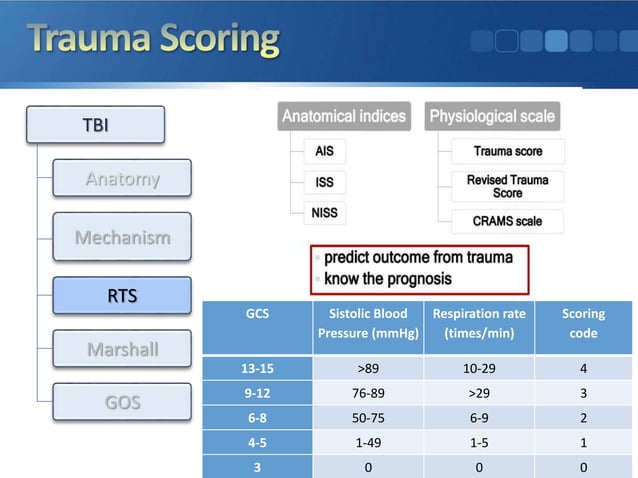 Trauma Scoring

TBI

Anatomy

Mechanism

RTS

Marshall

GOS

Anatomical indices

AIS

ISS

NISS

Physiological scale

Trauma score

Revised Trauma Score

CRAMS scale

• predict outcome from trauma
• know the prognosis

| GCS | Sistolic Blood Pressure (mmHg) | Respiration rate (times/min) | Scoring code |
|---|---|---|---|
| 13-15 | >89 | 10-29 | 4 |
| 9-12 | 76-89 | >29 | 3 |
| 6-8 | 50-75 | 6-9 | 2 |
| 4-5 | 1-49 | 1-5 | 1 |
| 3 | 0 | 0 | 0 |